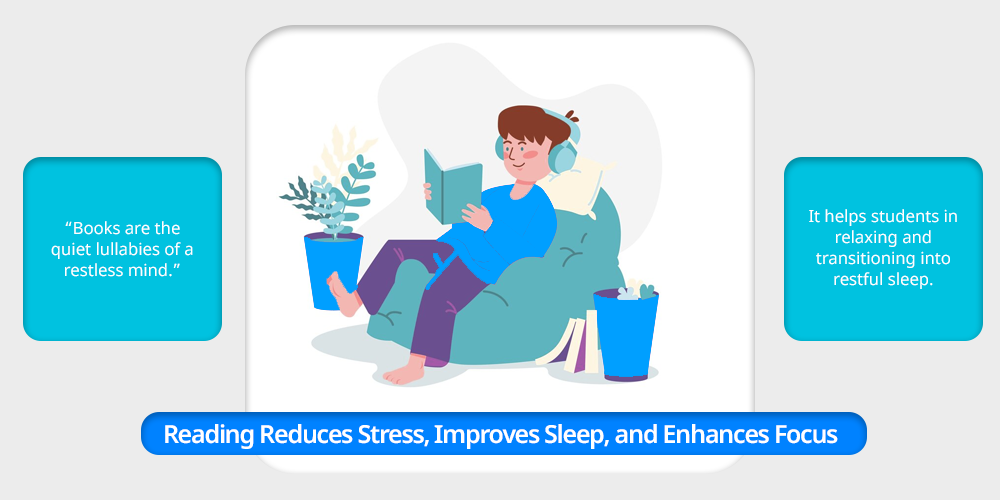 “Books are the quiet lullabies of a restless mind.”

It helps students in relaxing and transitioning into restful sleep.

Reading Reduces Stress, Improves Sleep, and Enhances Focus